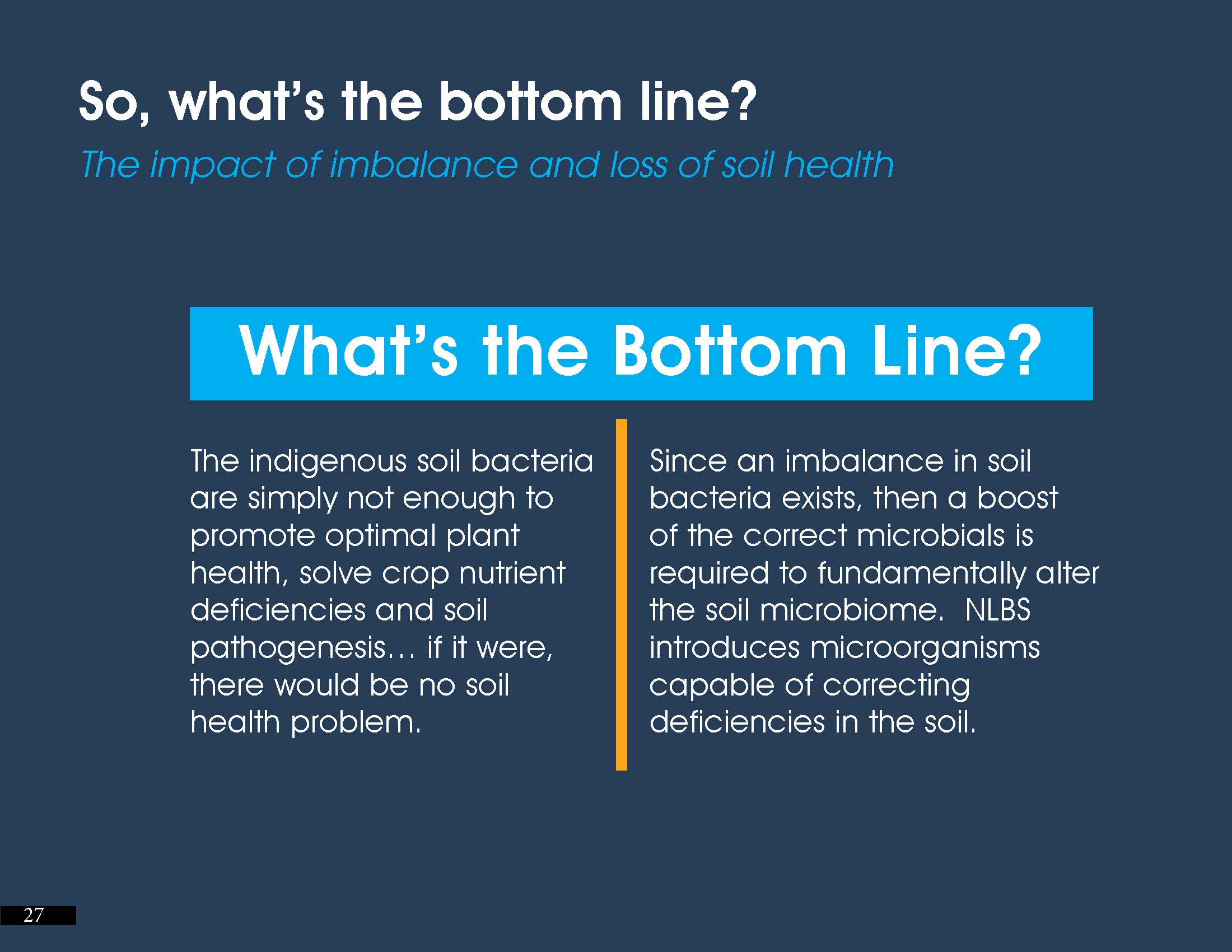 So, what's the bottom line?

The impact of imbalance and loss of soil health

What's the Bottom Line?

The indigenous soil bacteria are simply not enough to promote optimal plant health, solve crop nutrient deficiencies and soil pathogenesis… if it were, there would be no soil health problem.

Since an imbalance in soil bacteria exists, then a boost of the correct microbials is required to fundamentally alter the soil microbiome. NLBS introduces microorganisms capable of correcting deficiencies in the soil.

27